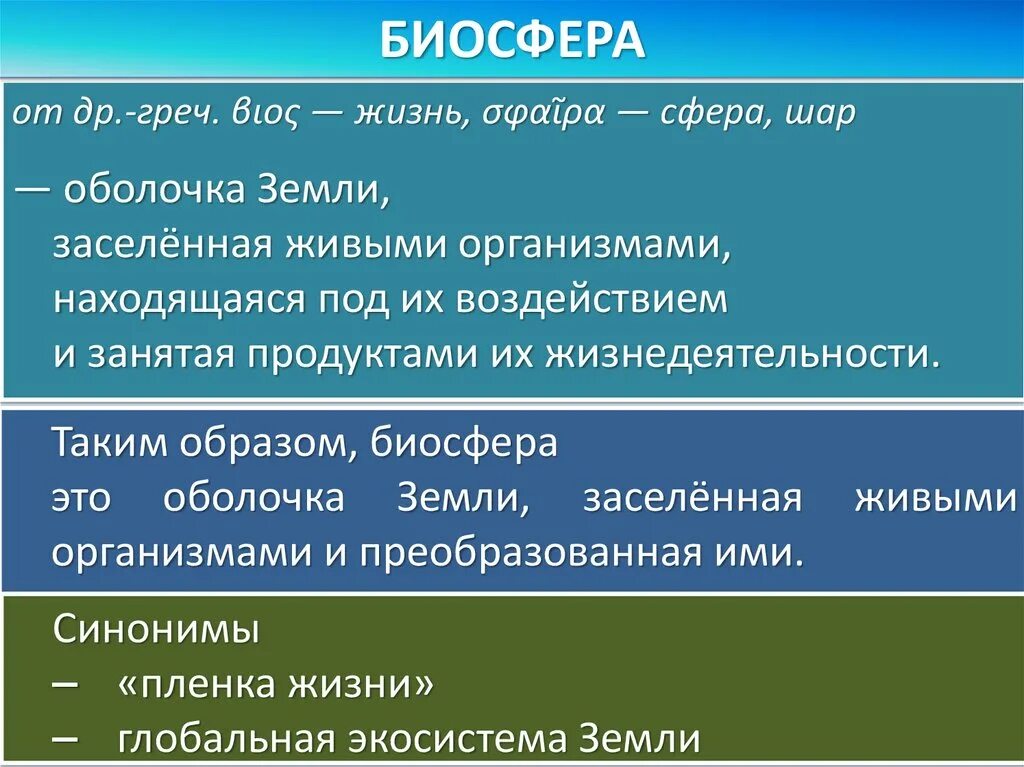 БИОСФЕРА

от др.-греч. βιος — жизнь, σφαῖρα — сфера, шар

— оболочка Земли, заселённая живыми организмами, находящаяся под их воздействием и занятая продуктами их жизнедеятельности.

Таким образом, биосфера это оболочка Земли, заселённая живыми организмами и преобразованная ими.

Синонимы
– «пленка жизни»
– глобальная экосистема Земли